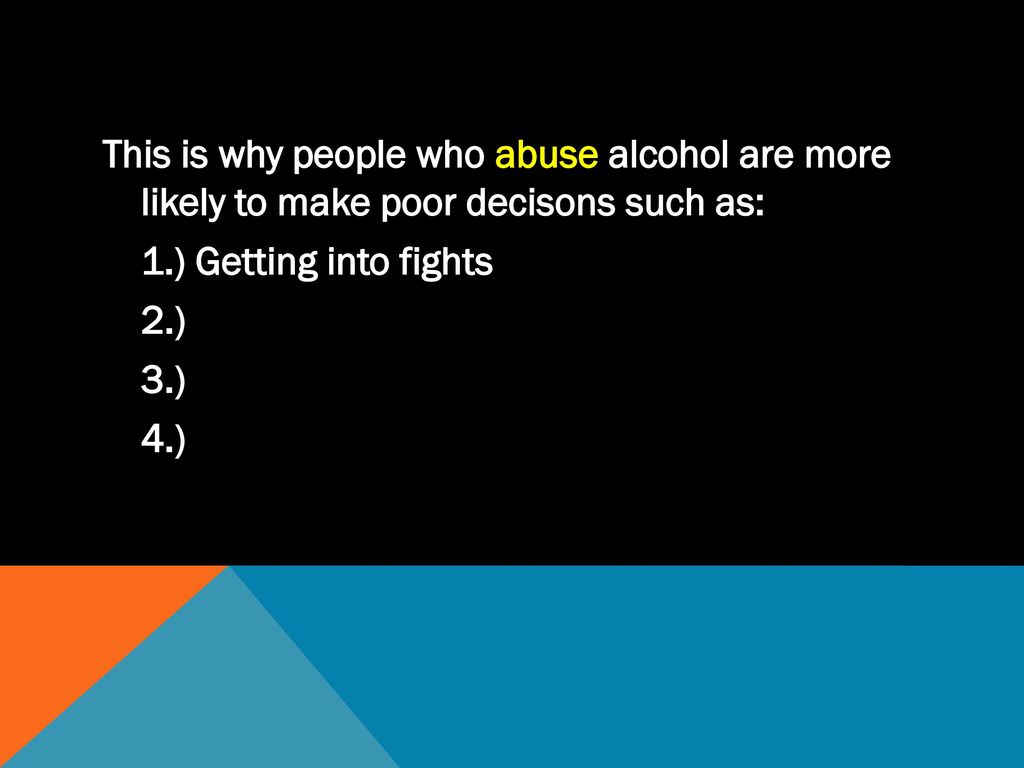 This is why people who abuse alcohol are more likely to make poor decisons such as:

1.) Getting into fights

2.)

3.)

4.)